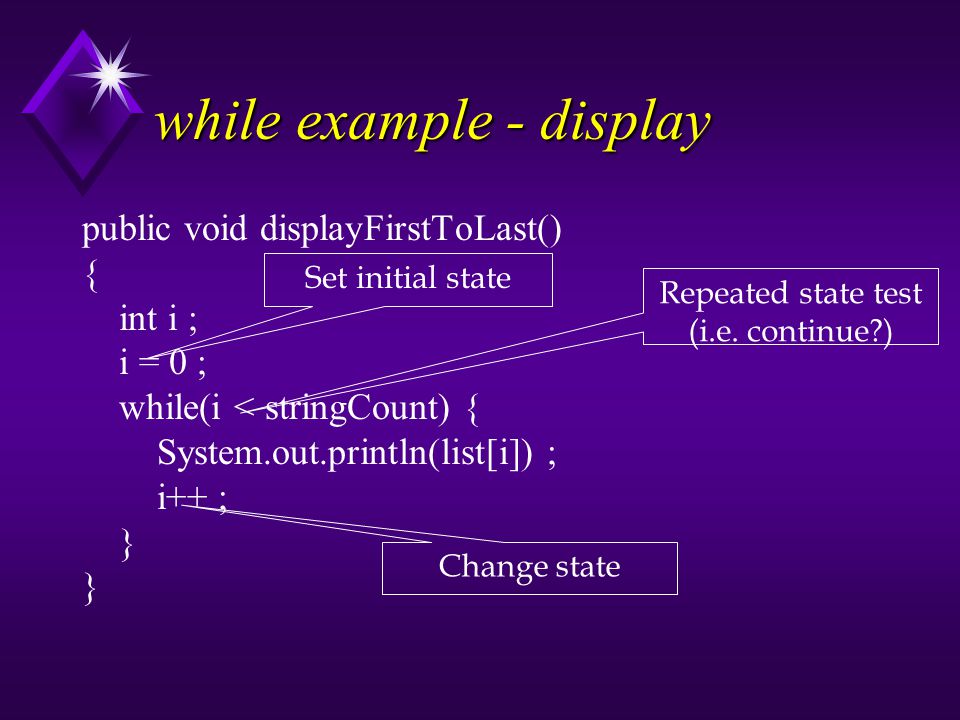 while example - display

public void displayFirstToLast()
{
int i ;
i = 0 ;
while(i < stringCount) {
System.out.println(list[i]) ;
i++ ;
}
}

Set initial state

Repeated state test (i.e. continue?)

Change state